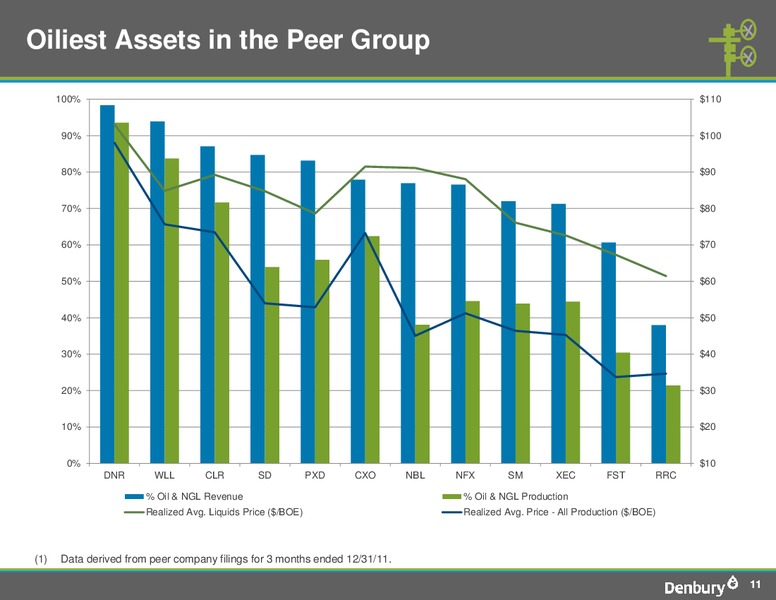 Oiliest Assets in the Peer Group

100%
90%
80%
70%
60%
50%
40%
30%
20%
10%
0%

$110
$100
$90
$80
$70
$60
$50
$40
$30
$20
$10

DNR WLL CLR SD PXD CXO NBL NFX SM XEC FST RRC

% Oil & NGL Revenue
% Oil & NGL Production
Realized Avg. Liquids Price ($/BOE)
Realized Avg. Price - All Production ($/BOE)

(1) Data derived from peer company filings for 3 months ended 12/31/11.

Denbury

11